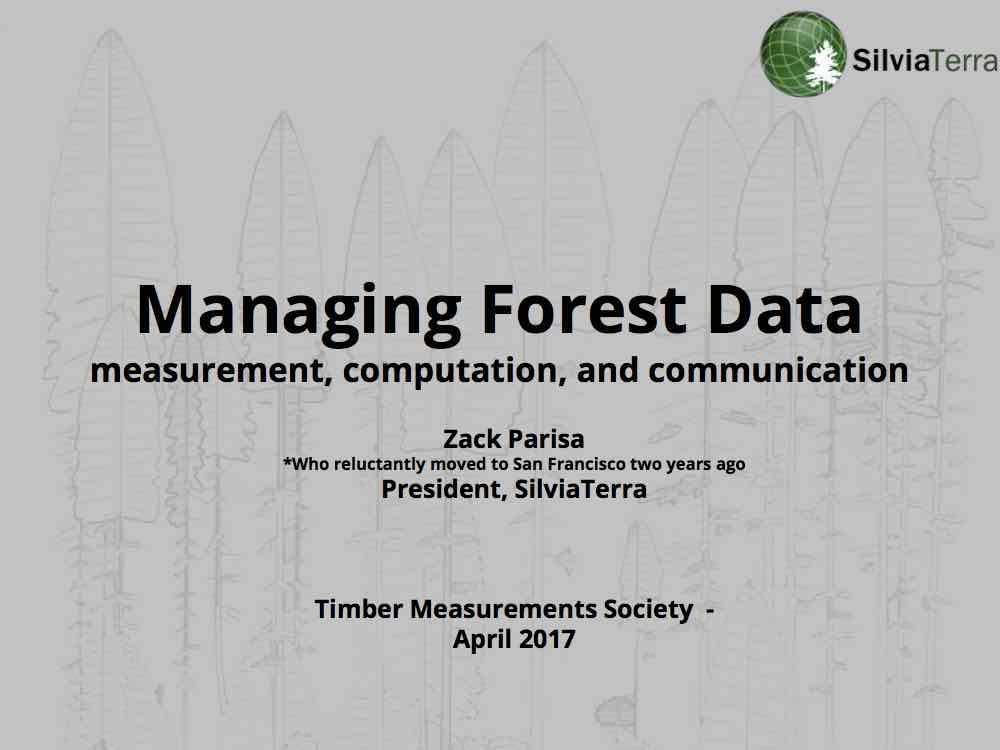 SilviaTerra

Managing Forest Data
measurement, computation, and communication

Zack Parisa
*Who reluctantly moved to San Francisco two years ago
President, SilviaTerra

Timber Measurements Society -
April 2017